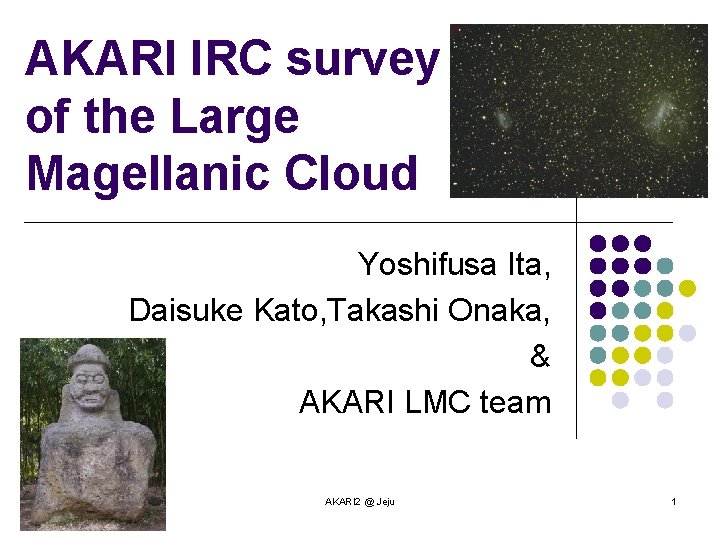 AKARI IRC survey of the Large Magellanic Cloud

Yoshifusa Ita,
Daisuke Kato,Takashi Onaka,
&
AKARI LMC team

AKARI2 @ Jeju

1